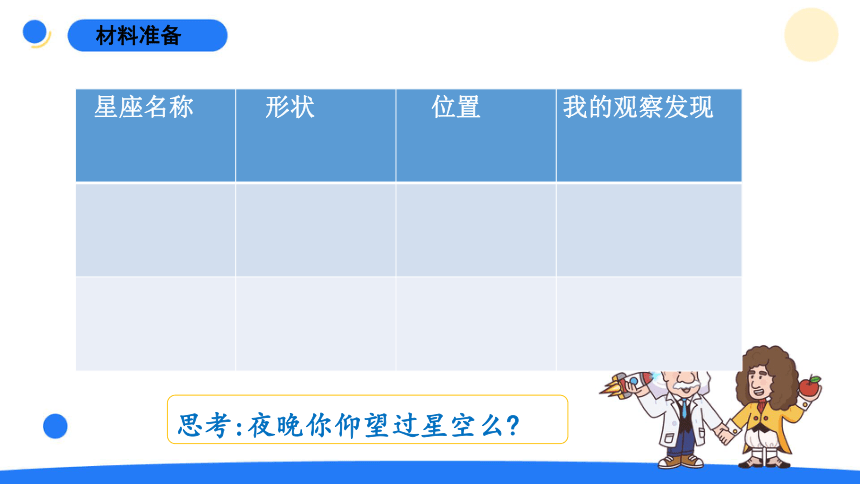 材料准备

| 星座名称 | 形状 | 位置 | 我的观察发现 |
|---|---|---|---|
| | | | |
| | | | |

思考:夜晚你仰望过星空么?